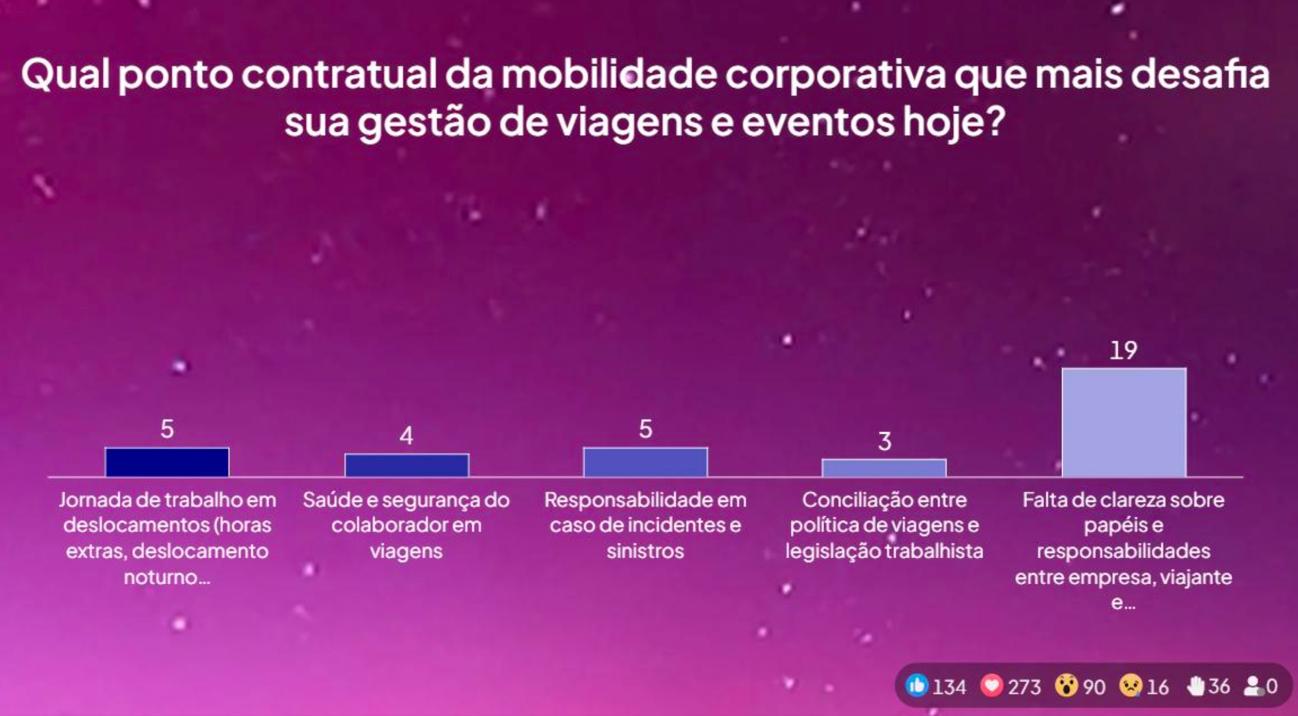 Qual ponto contratual da mobilidade corporativa que mais desafia sua gestão de viagens e eventos hoje?

5
Jornada de trabalho em deslocamentos (horas extras, deslocamento noturno...

4
Saúde e segurança do colaborador em viagens

5
Responsabilidade em caso de incidentes e sinistros

3
Conciliação entre política de viagens e legislação trabalhista

19
Falta de clareza sobre papéis e responsabilidades entre empresa, viajante e...

134 273 90 16 36 0